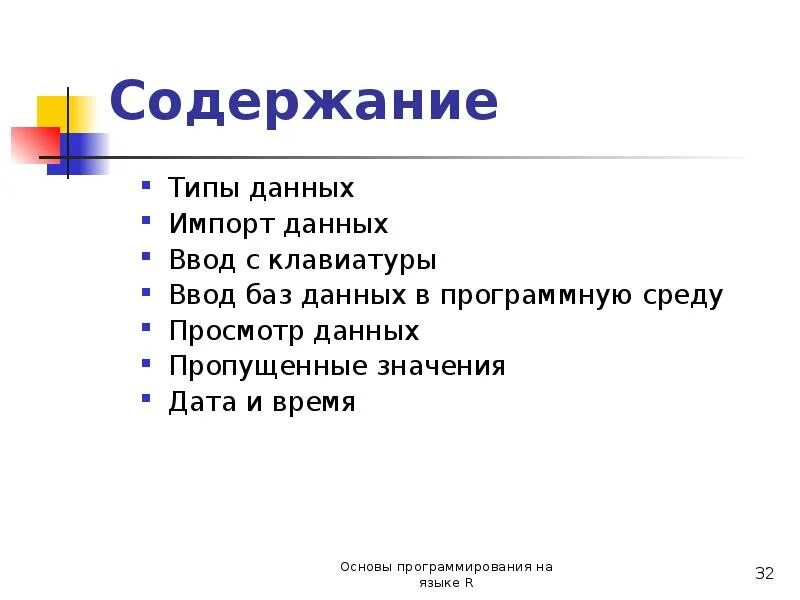 Содержание

- Типы данных
- Импорт данных
- Ввод с клавиатуры
- Ввод баз данных в программную среду
- Просмотр данных
- Пропущенные значения
- Дата и время

Основы программирования на языке R

32